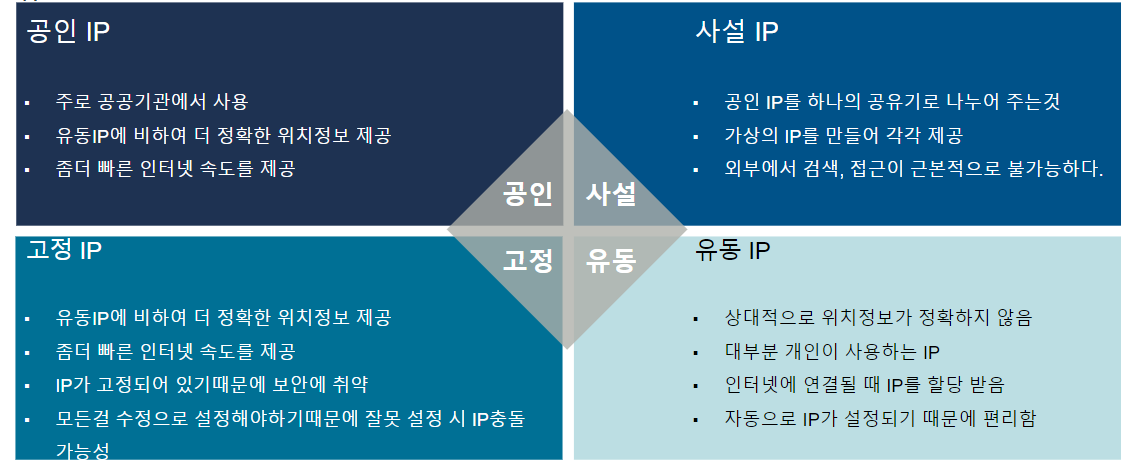 공인 IP

▪ 주로 공공기관에서 사용
▪ 유동IP에 비하여 더 정확한 위치정보 제공
▪ 좀더 빠른 인터넷 속도를 제공

사설 IP

▪ 공인 IP를 하나의 공유기로 나누어 주는것
▪ 가상의 IP를 만들어 각각 제공
▪ 외부에서 검색, 접근이 근본적으로 불가능하다.

공인 사설
고정 유동

고정 IP

▪ 유동IP에 비하여 더 정확한 위치정보 제공
▪ 좀더 빠른 인터넷 속도를 제공
▪ IP가 고정되어 있기때문에 보안에 취약
▪ 모든걸 수정으로 설정해야하기때문에 잘못 설정 시 IP충돌 가능성

유동 IP

▪ 상대적으로 위치정보가 정확하지 않음
▪ 대부분 개인이 사용하는 IP
▪ 인터넷에 연결될 때 IP를 할당 받음
▪ 자동으로 IP가 설정되기 때문에 편리함